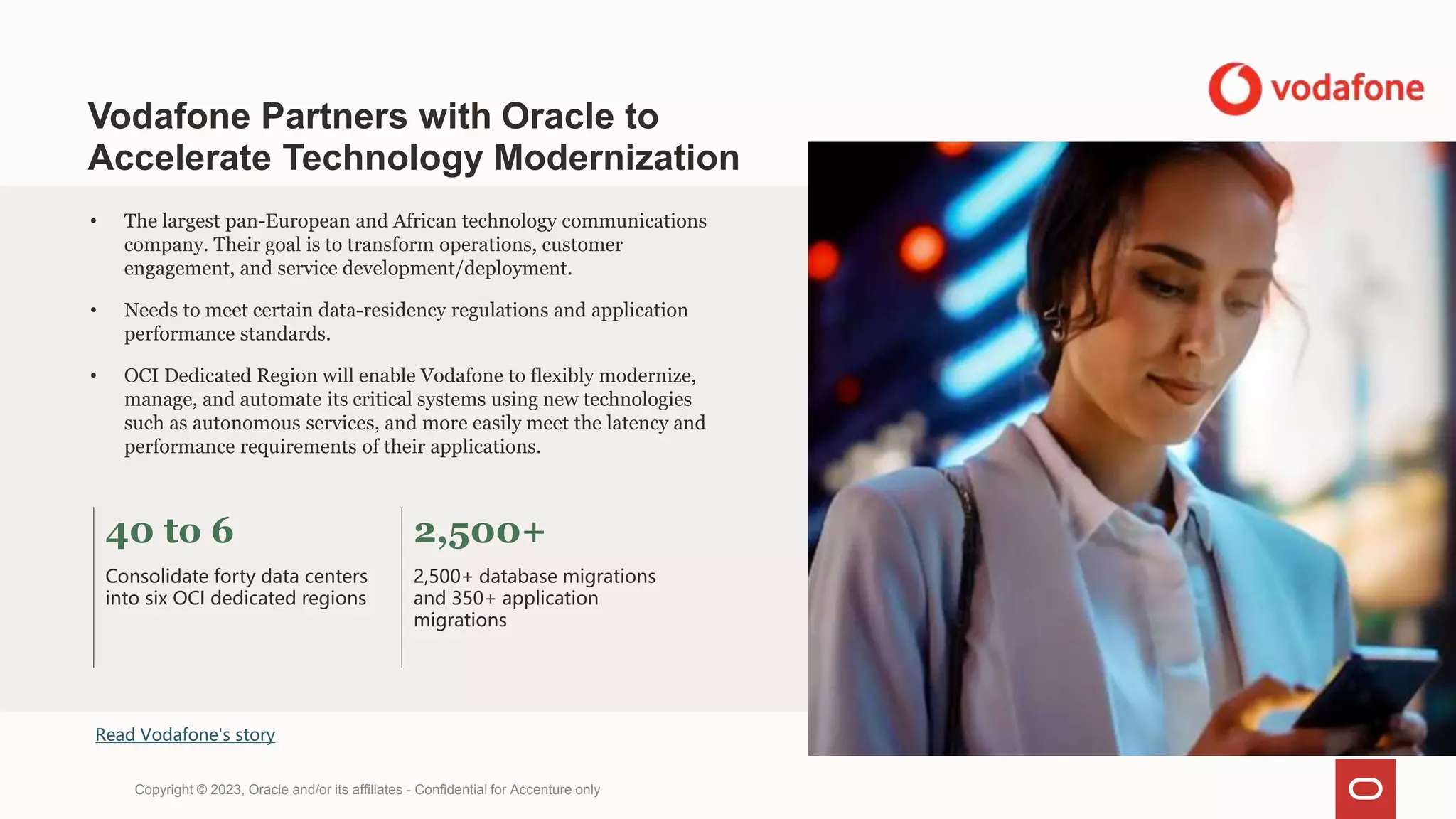 vodafone

Vodafone Partners with Oracle to Accelerate Technology Modernization

• The largest pan-European and African technology communications company. Their goal is to transform operations, customer engagement, and service development/deployment.

• Needs to meet certain data-residency regulations and application performance standards.

• OCI Dedicated Region will enable Vodafone to flexibly modernize, manage, and automate its critical systems using new technologies such as autonomous services, and more easily meet the latency and performance requirements of their applications.

40 to 6

Consolidate forty data centers into six OCI dedicated regions

2,500+

2,500+ database migrations and 350+ application migrations

Read Vodafone's story

Copyright © 2023, Oracle and/or its affiliates - Confidential for Accenture only